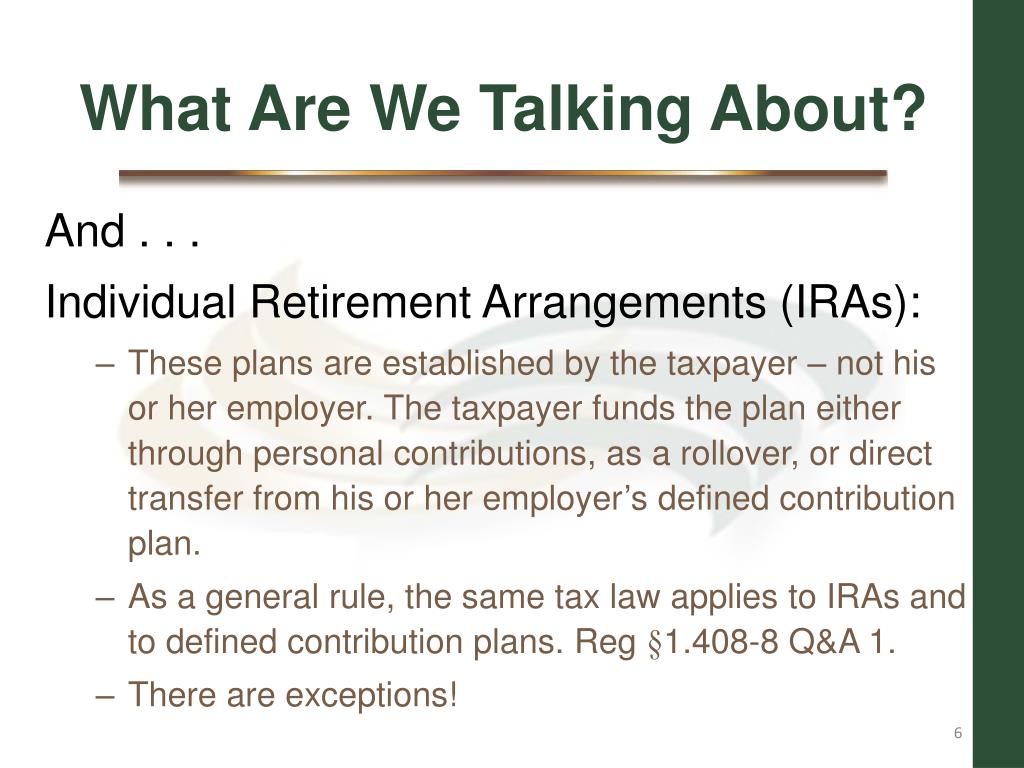 What Are We Talking About?

And . . .

Individual Retirement Arrangements (IRAs):

– These plans are established by the taxpayer – not his or her employer. The taxpayer funds the plan either through personal contributions, as a rollover, or direct transfer from his or her employer’s defined contribution plan.

– As a general rule, the same tax law applies to IRAs and to defined contribution plans. Reg §1.408-8 Q&A 1.

– There are exceptions!

6